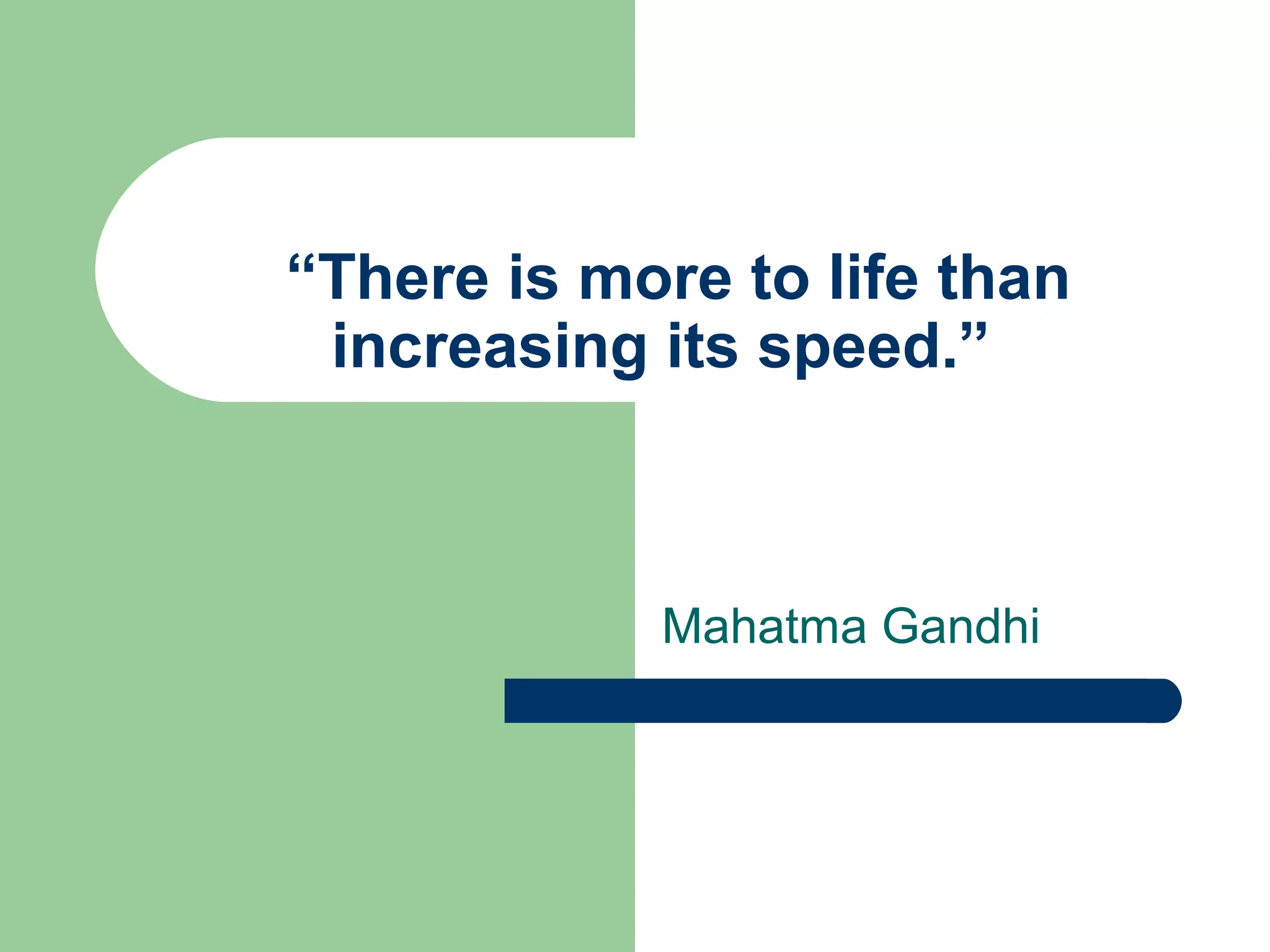 “There is more to life than increasing its speed.”

Mahatma Gandhi